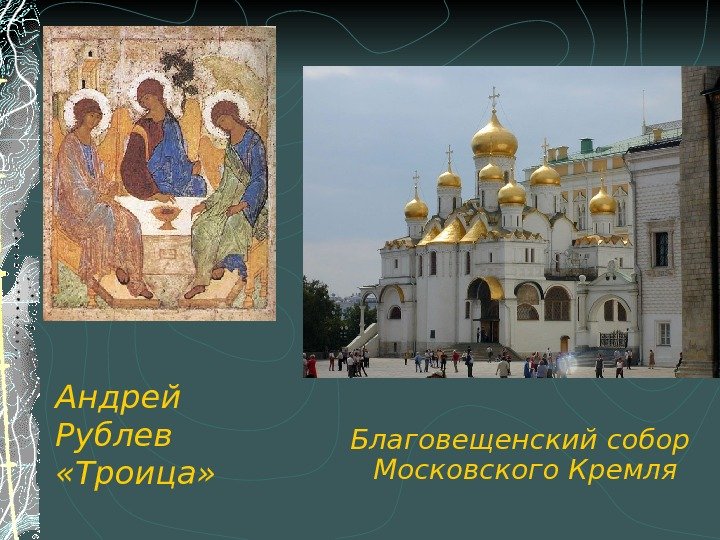 Андрей Рублев «Троица»

Благовещенский собор Московского Кремля